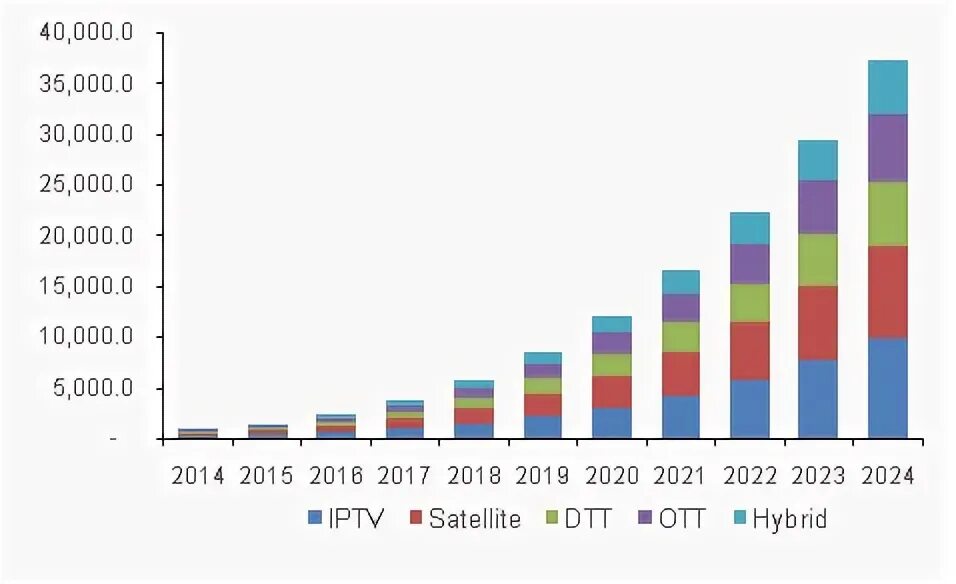 40,000.0
35,000.0
30,000.0
25,000.0
20,000.0
15,000.0
10,000.0
5,000.0
-

2014 2015 2016 2017 2018 2019 2020 2021 2022 2023 2024

IPTV Satellite DTT OTT Hybrid